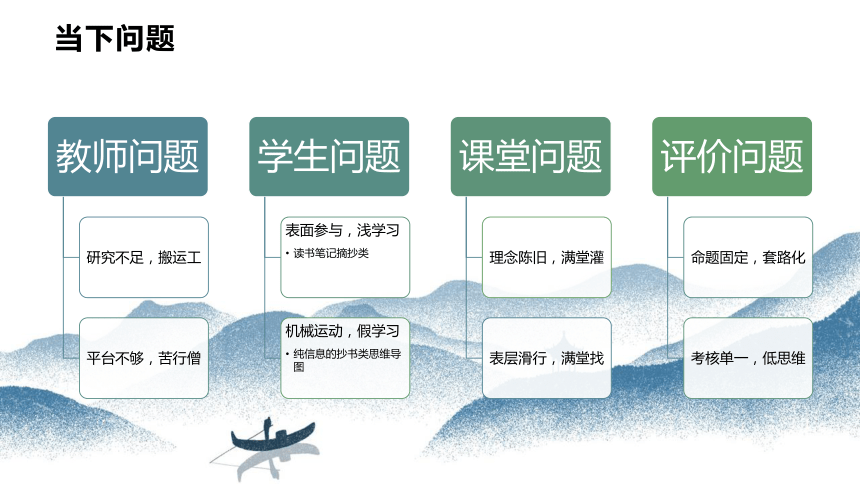 当下问题

教师问题

研究不足，搬运工

平台不够，苦行僧

学生问题

表面参与，浅学习

• 读书笔记摘抄类

机械运动，假学习

• 纯信息的抄书类思维导图

课堂问题

理念陈旧，满堂灌

表层滑行，满堂找

评价问题

命题固定，套路化

考核单一，低思维